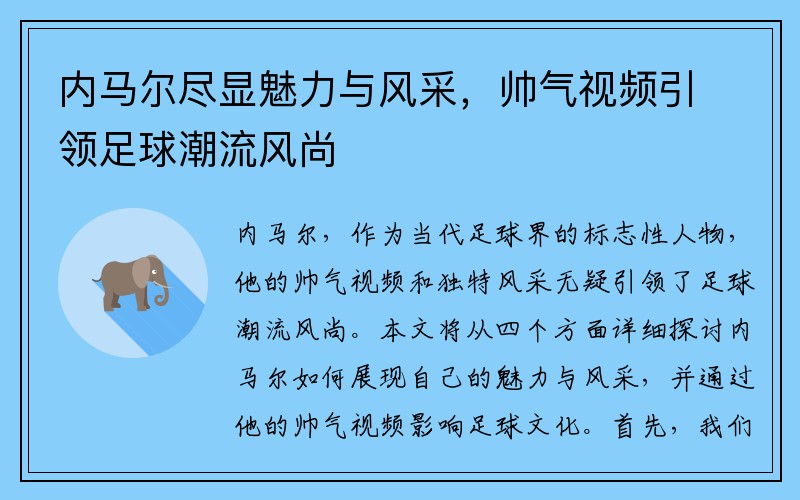 内马尔尽显魅力与风采，帅气视频引领足球潮流风尚

内马尔，作为当代足球界的标志性人物，他的帅气视频和独特风采无疑引领了足球潮流风尚。本文将从四个方面详细探讨内马尔如何展现自己的魅力与风采，并通过他的帅气视频影响足球文化。首先，我们